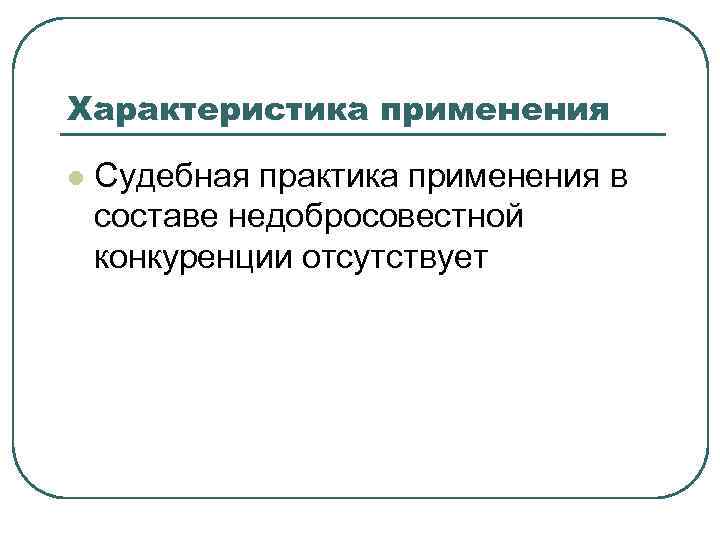 Характеристика применения

Судебная практика применения в составе недобросовестной конкуренции отсутствует